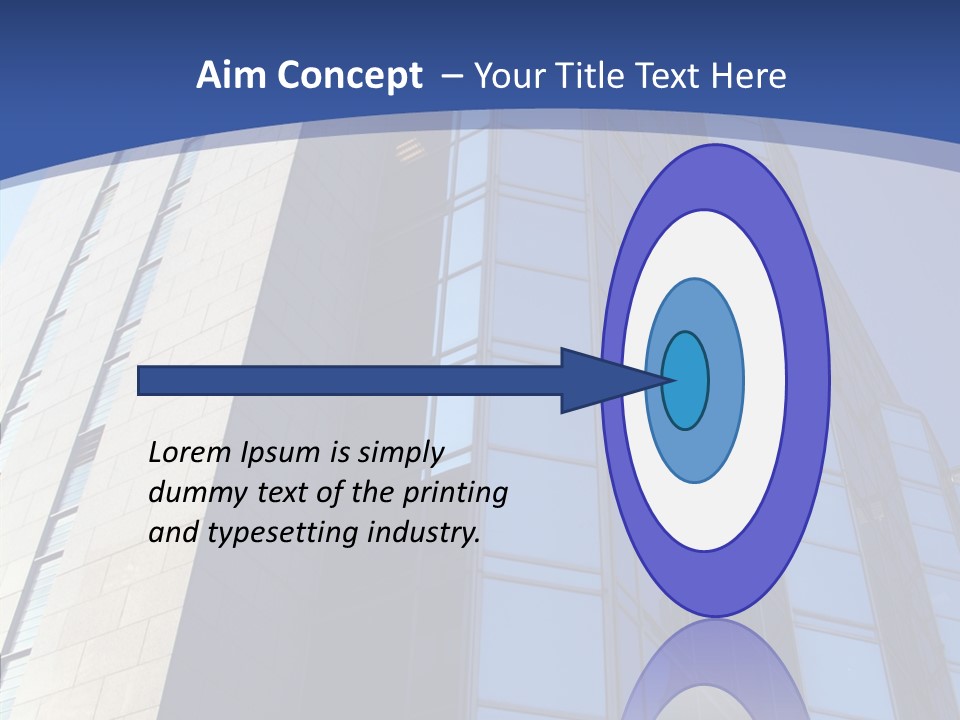 Aim Concept – Your Title Text Here

Lorem Ipsum is simply dummy text of the printing and typesetting industry.